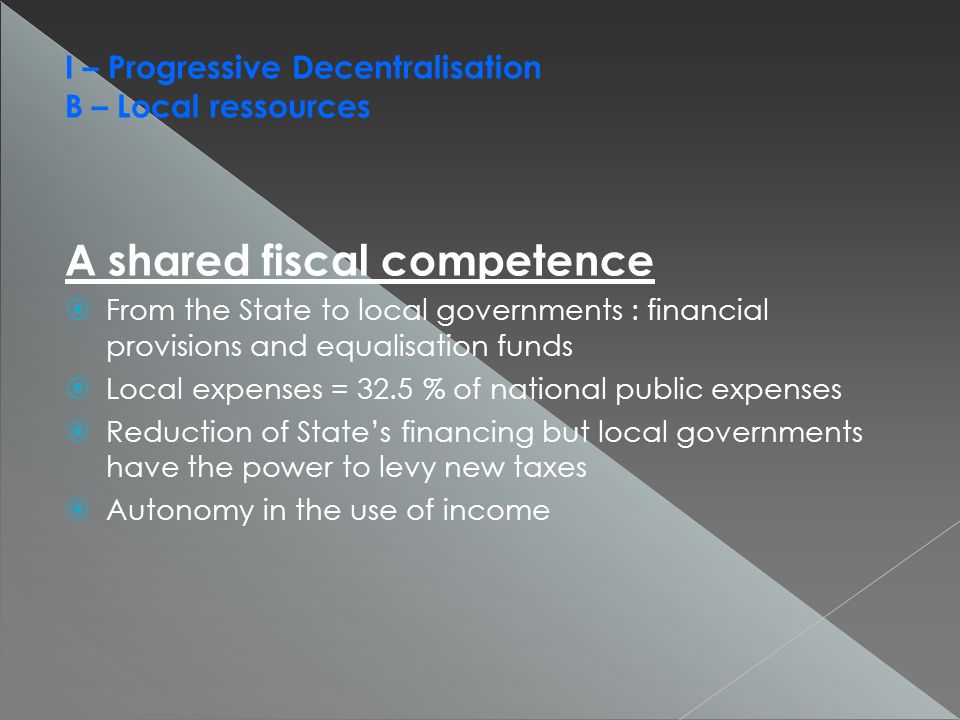 I – Progressive Decentralisation
B – Local ressources

A shared fiscal competence

From the State to local governments : financial provisions and equalisation funds

Local expenses = 32.5 % of national public expenses

Reduction of State's financing but local governments have the power to levy new taxes

Autonomy in the use of income